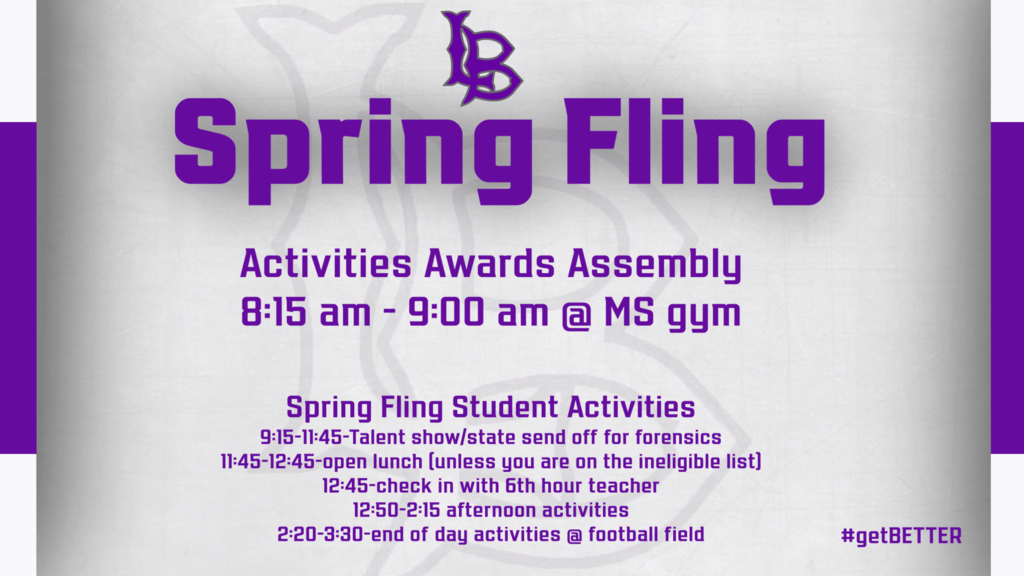 LB

Spring Fling

Activities Awards Assembly
8:15 am - 9:00 am @ MS gym

Spring Fling Student Activities
9:15-11:45-Talent show/state send off for forensics
11:45-12:45-open lunch (unless you are on the ineligible list)
12:45-check in with 6th hour teacher
12:50-2:15 afternoon activities
2:20-3:30-end of day activities @ football field

#getBETTER